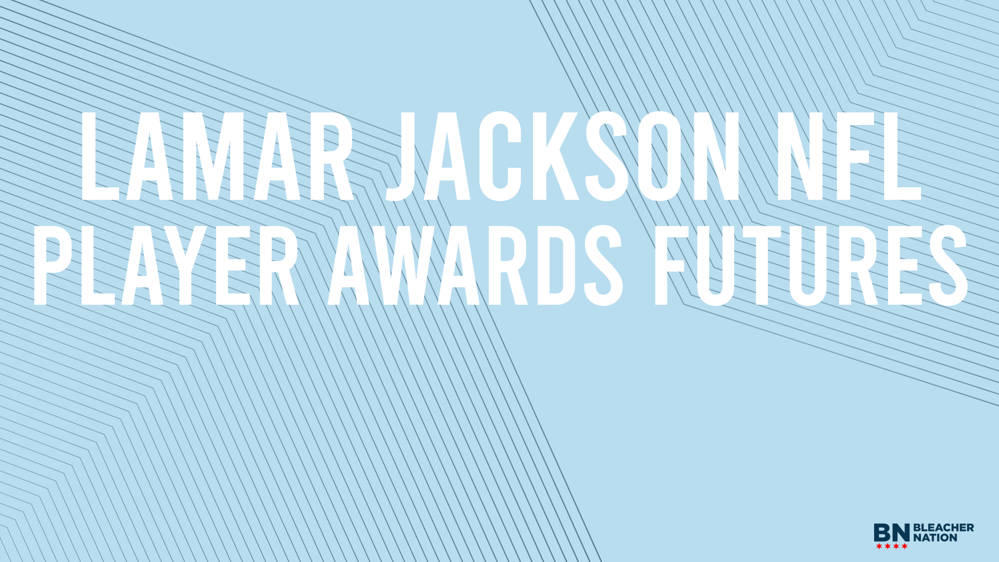 LAMAR JACKSON NFL PLAYER AWARDS FUTURES

BN BLEACHER NATION